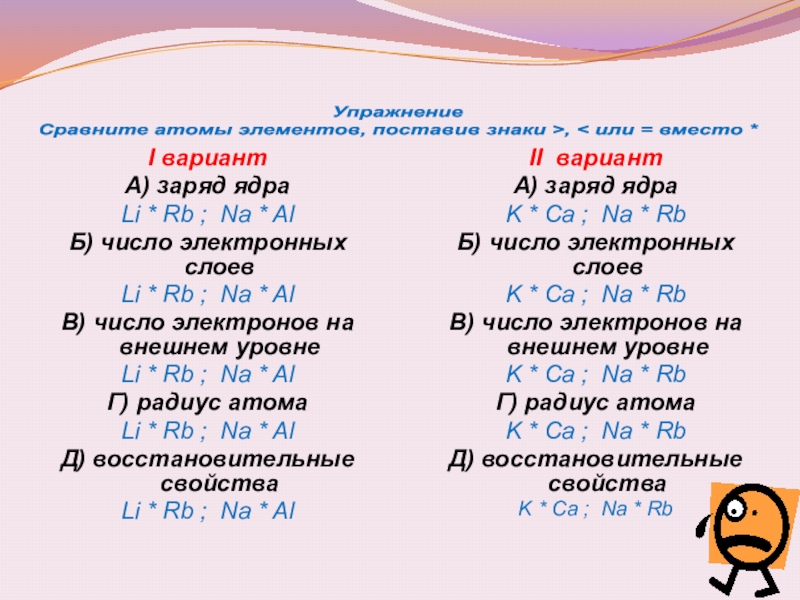 Упражнение
Сравните атомы элементов, поставив знаки >, < или = вместо *

I вариант
А) заряд ядра
Li * Rb ; Na * Al
Б) число электронных слоев
Li * Rb ; Na * Al
В) число электронов на внешнем уровне
Li * Rb ; Na * Al
Г) радиус атома
Li * Rb ; Na * Al
Д) восстановительные свойства
Li * Rb ; Na * Al

II вариант
А) заряд ядра
K * Ca ; Na * Rb
Б) число электронных слоев
K * Ca ; Na * Rb
В) число электронов на внешнем уровне
K * Ca ; Na * Rb
Г) радиус атома
K * Ca ; Na * Rb
Д) восстановительные свойства
K * Ca ; Na * Rb